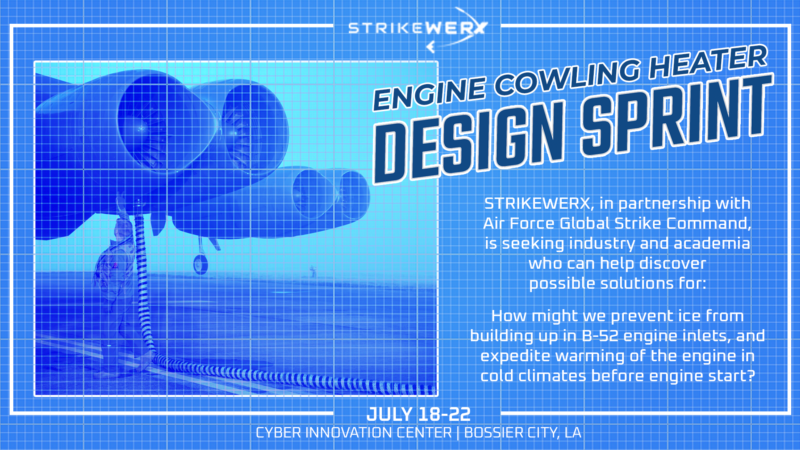 STRIKEWERX

ENGINE COWLING HEATER
DESIGN SPRINT

STRIKEWERX, in partnership with Air Force Global Strike Command, is seeking industry and academia who can help discover possible solutions for:

How might we prevent ice from building up in B-52 engine inlets, and expedite warming of the engine in cold climates before engine start?

JULY 18-22
CYBER INNOVATION CENTER | BOSSIER CITY, LA